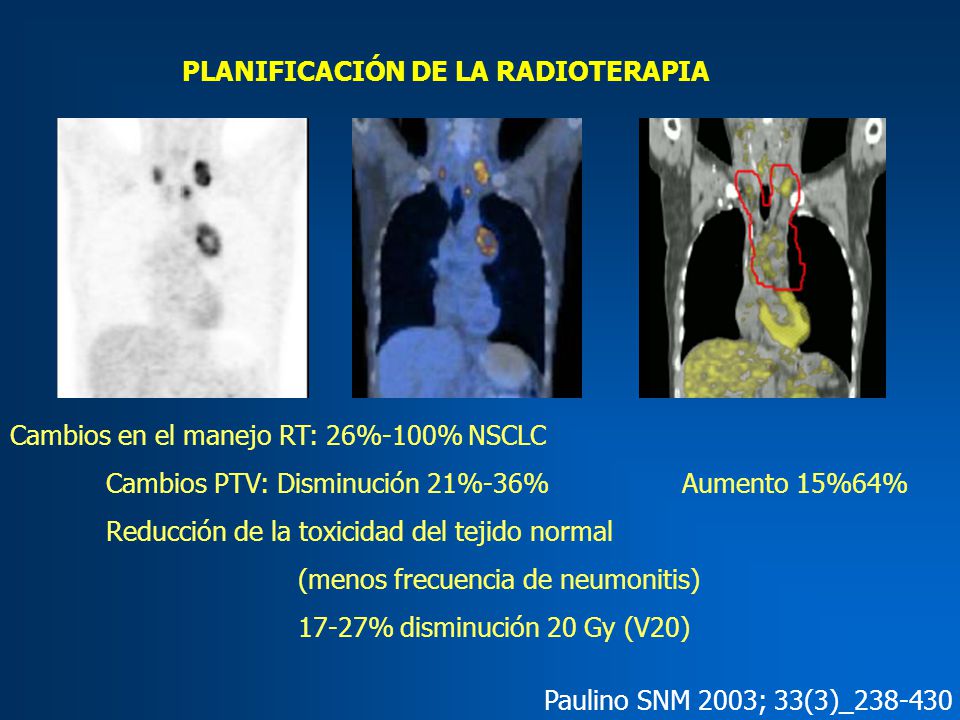 PLANIFICACIÓN DE LA RADIOTERAPIA

Cambios en el manejo RT: 26%-100% NSCLC

Cambios PTV: Disminución 21%-36%

Aumento 15%64%

Reducción de la toxicidad del tejido normal

(menos frecuencia de neumonitis)

17-27% disminución 20 Gy (V20)

Paulino SNM 2003; 33(3)_238-430